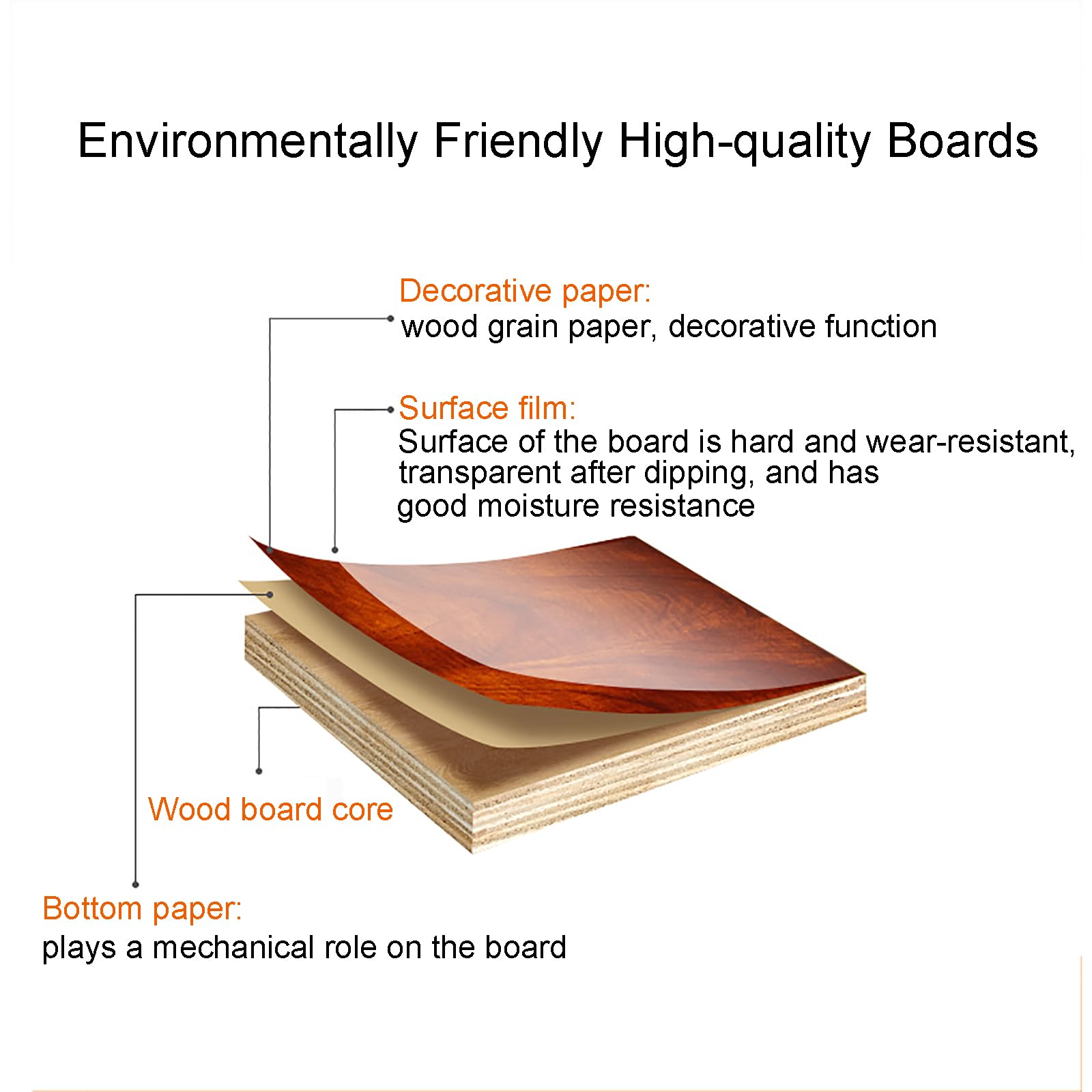 Environmentally Friendly High-quality Boards

Decorative paper:
wood grain paper, decorative function

Surface film:
Surface of the board is hard and wear-resistant, transparent after dipping, and has good moisture resistance

Wood board core

Bottom paper:
plays a mechanical role on the board